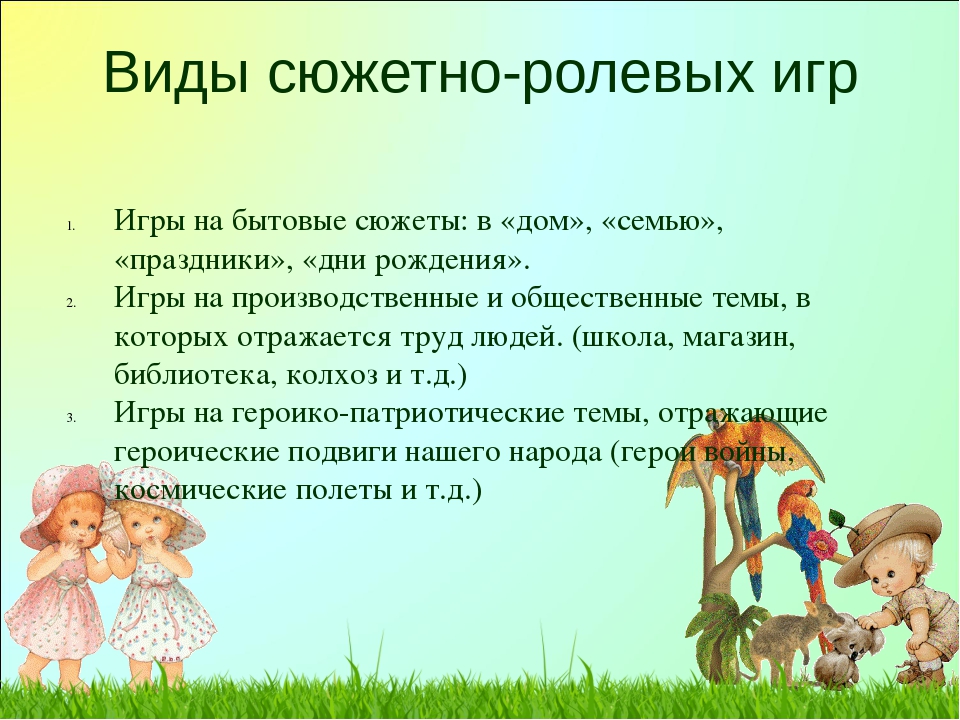 Виды сюжетно-ролевых игр

1. Игры на бытовые сюжеты: в «дом», «семью», «праздники», «дни рождения».
2. Игры на производственные и общественные темы, в которых отражается труд людей. (школа, магазин, библиотека, колхоз и т.д.)
3. Игры на героико-патриотические темы, отражающие героические подвиги нашего народа (герои войны, космические полеты и т.д.)